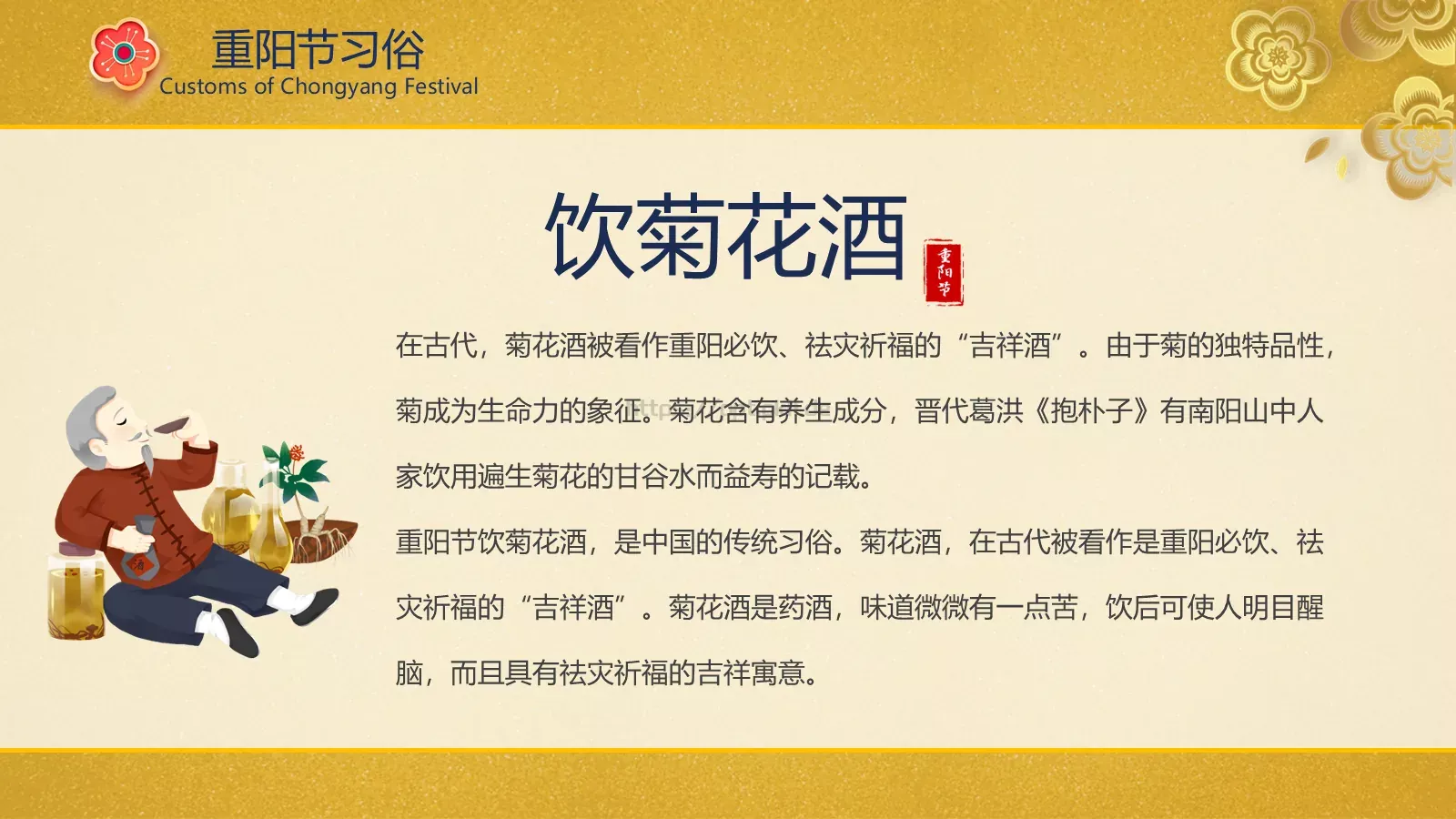 重阳节习俗
Customs of Chongyang Festival

饮菊花酒

重阳节

在古代，菊花酒被看作重阳必饮、祛灾祈福的“吉祥酒”。由于菊的独特品性，菊成为生命力的象征。菊花含有养生成分，晋代葛洪《抱朴子》有南阳山中人家饮用遍生菊花的甘谷水而益寿的记载。

重阳节饮菊花酒，是中国的传统习俗。菊花酒，在古代被看作是重阳必饮、祛灾祈福的“吉祥酒”。菊花酒是药酒，味道微微有一点苦，饮后可使人明目醒脑，而且具有祛灾祈福的吉祥寓意。